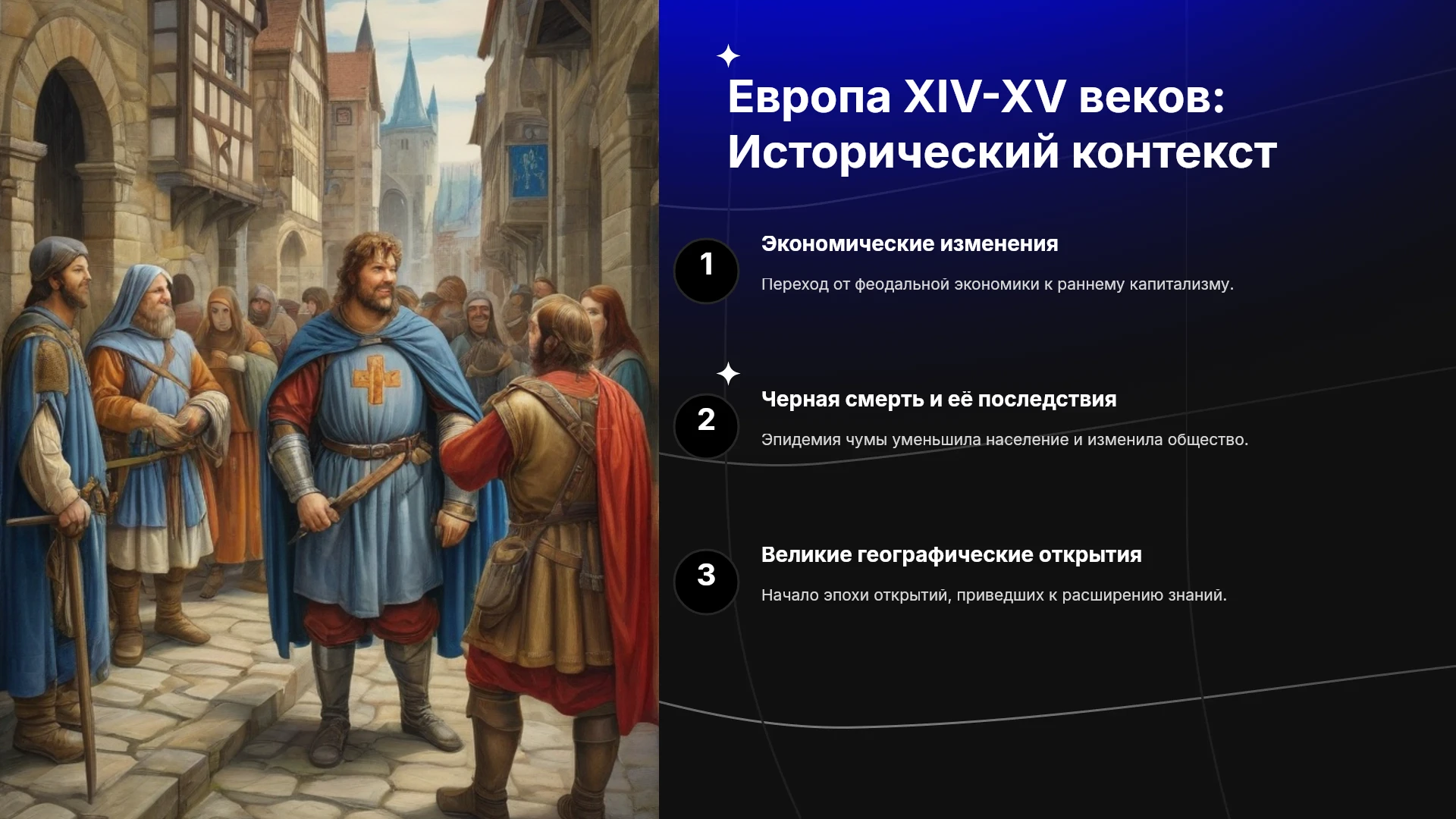 Европа XIV-XV веков: Исторический контекст

1

Экономические изменения

Переход от феодальной экономики к раннему капитализму.

2

Черная смерть и её последствия

Эпидемия чумы уменьшила население и изменила общество.

3

Великие географические открытия

Начало эпохи открытий, приведших к расширению знаний.